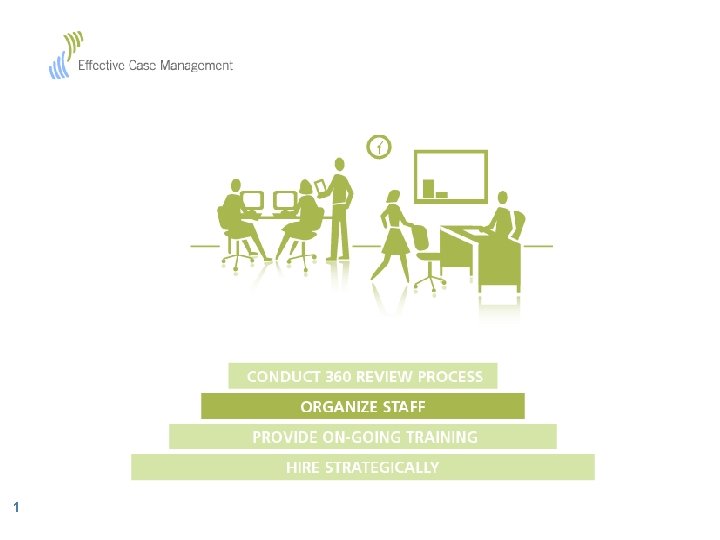 Effective Case Management

CONDUCT 360 REVIEW PROCESS

ORGANIZE STAFF

PROVIDE ON-GOING TRAINING

HIRE STRATEGICALLY

1